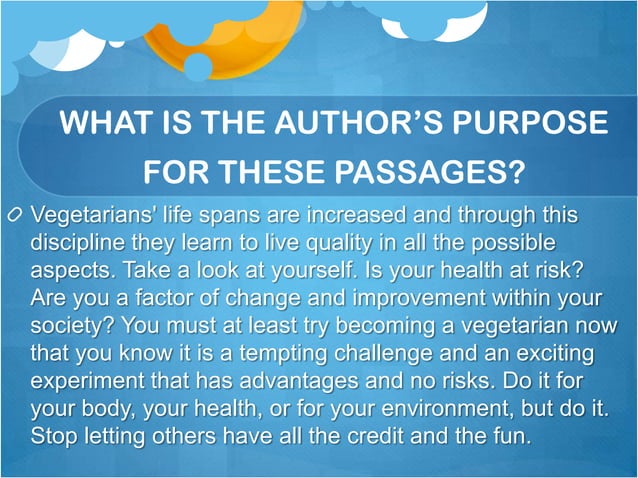 WHAT IS THE AUTHOR'S PURPOSE FOR THESE PASSAGES?

Vegetarians' life spans are increased and through this discipline they learn to live quality in all the possible aspects. Take a look at yourself. Is your health at risk? Are you a factor of change and improvement within your society? You must at least try becoming a vegetarian now that you know it is a tempting challenge and an exciting experiment that has advantages and no risks. Do it for your body, your health, or for your environment, but do it. Stop letting others have all the credit and the fun.